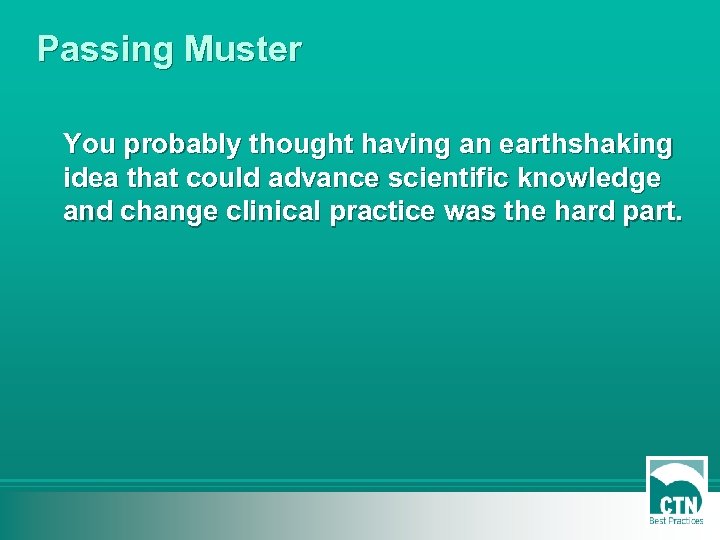 Passing Muster

You probably thought having an earthshaking idea that could advance scientific knowledge and change clinical practice was the hard part.

CTN
Best Practices